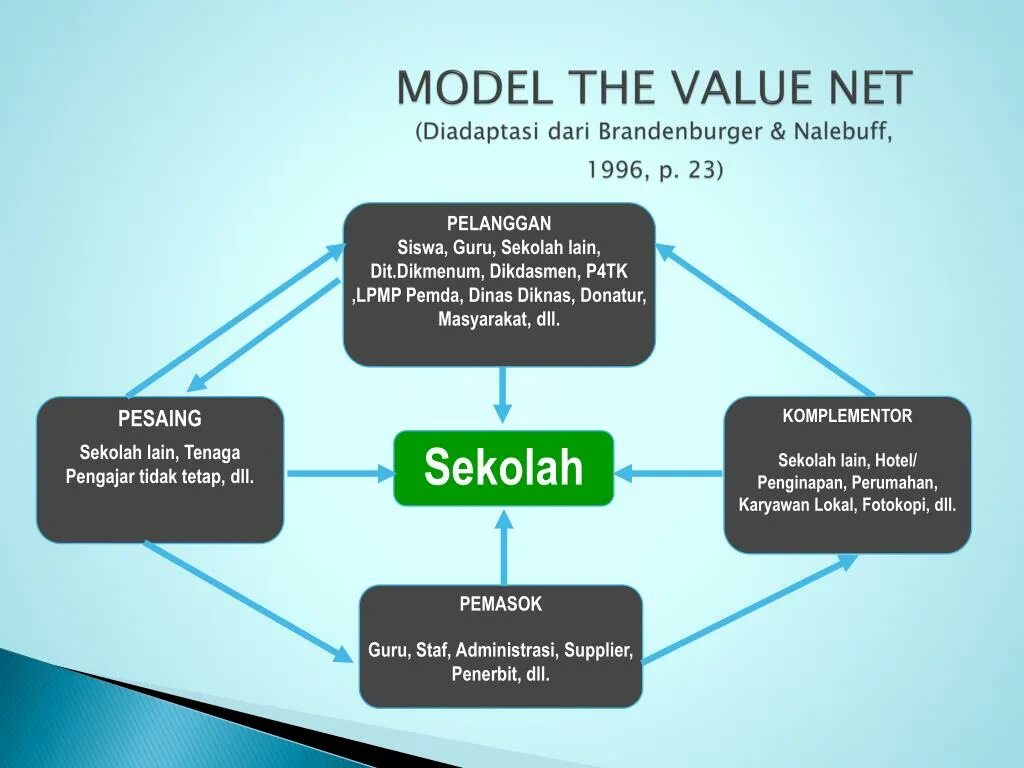 MODEL THE VALUE NET
(Diadaptasi dari Brandenburger & Nalebuff, 1996, p. 23)

PELANGGAN
Siswa, Guru, Sekolah lain, Dit.Dikmenum, Dikdasmen, P4TK ,LPMP Pemda, Dinas Diknas, Donatur, Masyarakat, dll.

PESAING
Sekolah lain, Tenaga Pengajar tidak tetap, dll.

Sekolah

KOMPLEMENTOR
Sekolah lain, Hotel/ Penginapan, Perumahan, Karyawan Lokal, Fotokopi, dll.

PEMASOK
Guru, Staf, Administrasi, Supplier, Penerbit, dll.